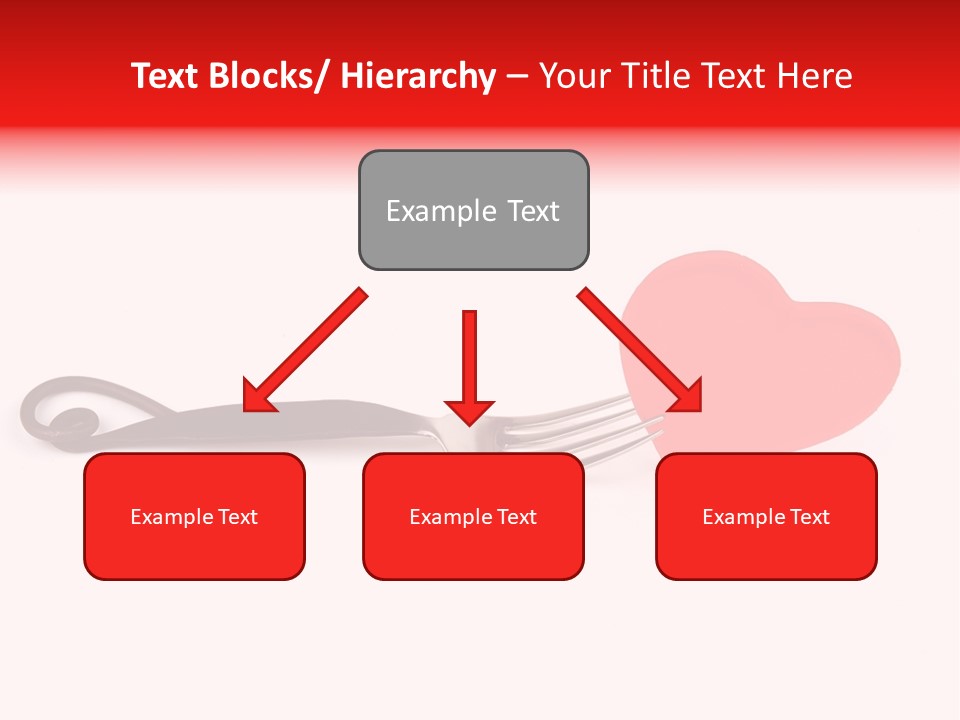 Text Blocks/ Hierarchy – Your Title Text Here

Example Text

Example Text

Example Text

Example Text